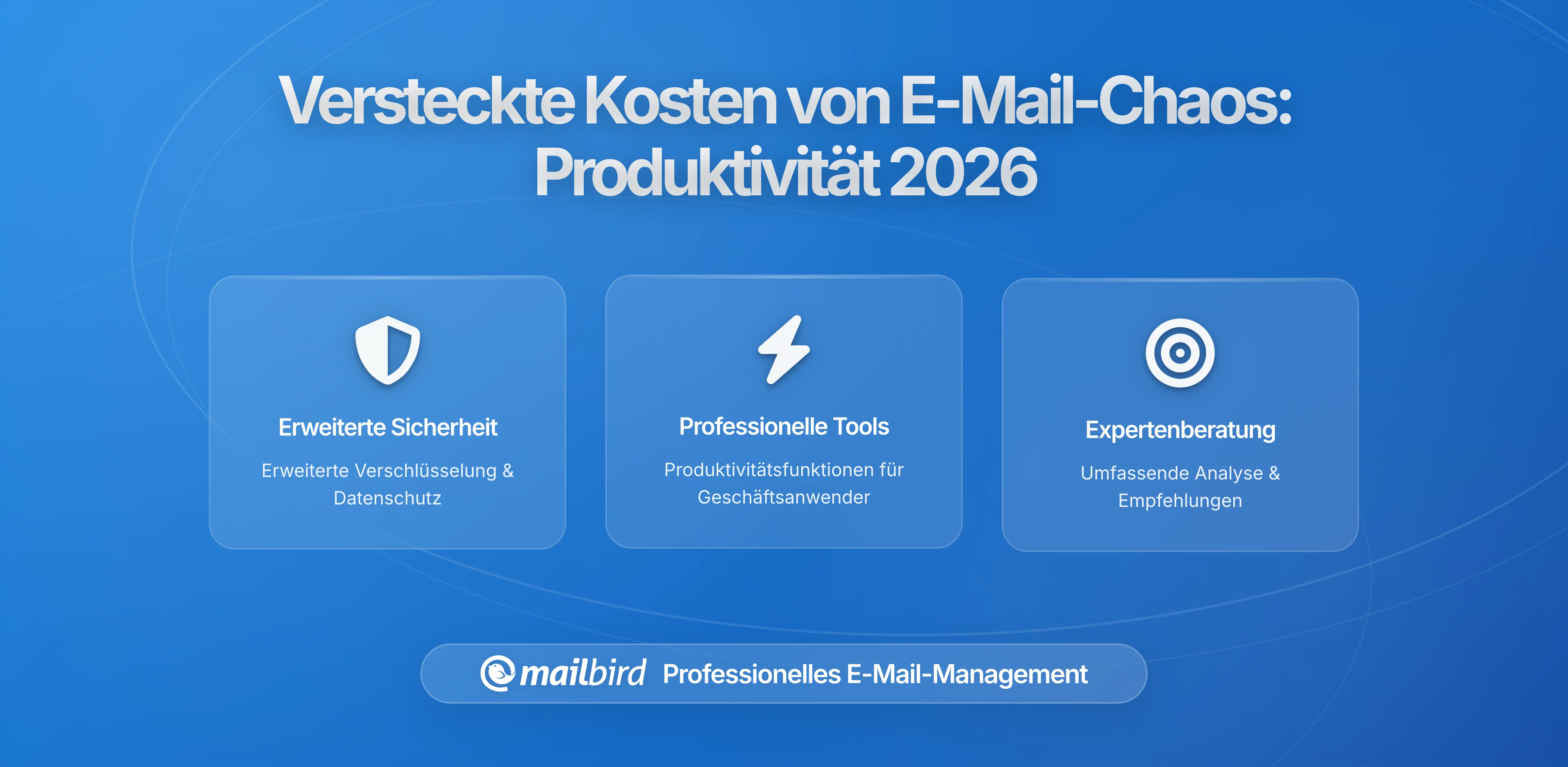 Versteckte Kosten von E-Mail-Chaos: Produktivität 2026

Erweiterte Sicherheit

Erweiterte Verschlüsselung & Datenschutz

Professionelle Tools

Produktivitätsfunktionen für Geschäftsanwender

Expertenberatung

Umfassende Analyse & Empfehlungen

mailbird Professionelles E-Mail-Management